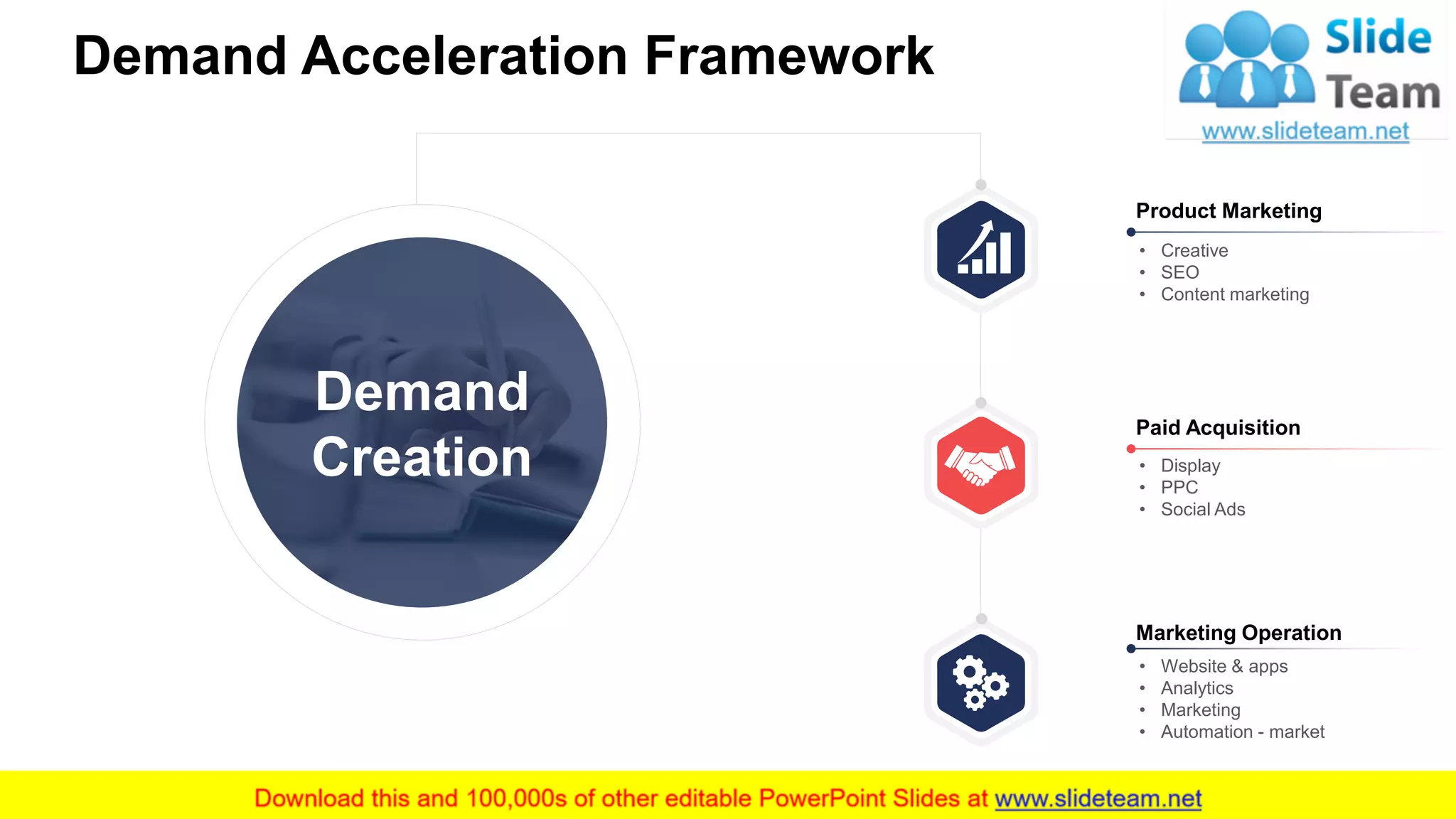 Demand Acceleration Framework

Slide Team
www.slideteam.net

Demand Creation

Product Marketing
• Creative
• SEO
• Content marketing

Paid Acquisition
• Display
• PPC
• Social Ads

Marketing Operation
• Website & apps
• Analytics
• Marketing
• Automation - market

Download this and 100,000s of other editable PowerPoint Slides at www.slideteam.net